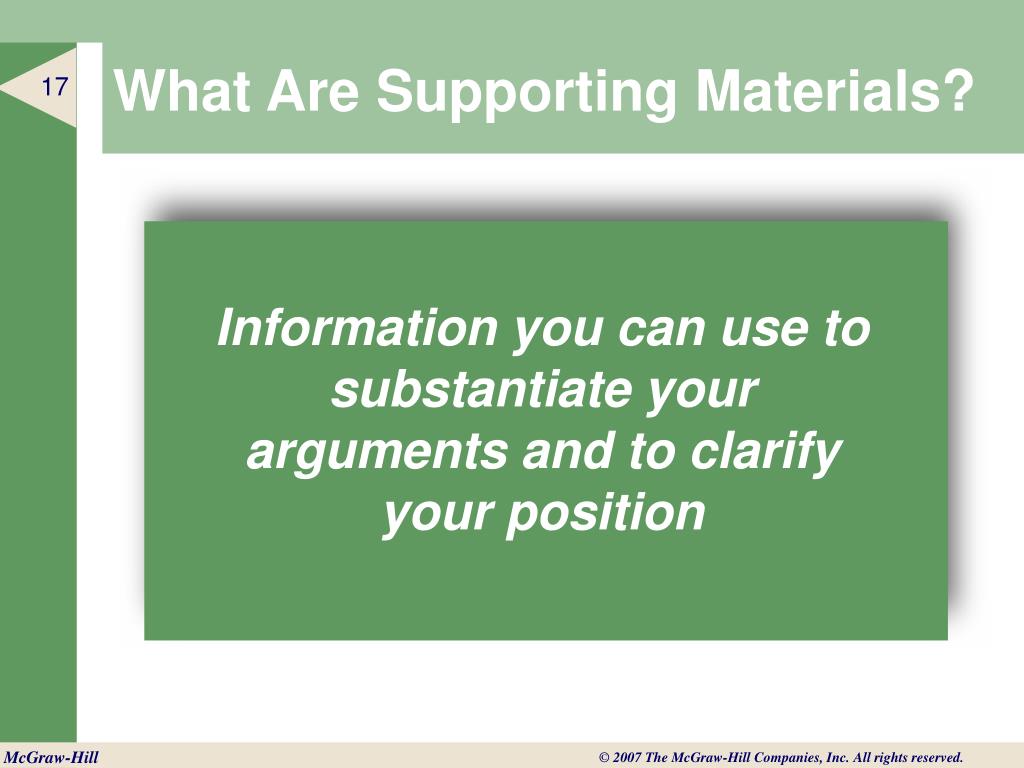 17

What Are Supporting Materials?

Information you can use to substantiate your arguments and to clarify your position

McGraw-Hill

© 2007 The McGraw-Hill Companies, Inc. All rights reserved.